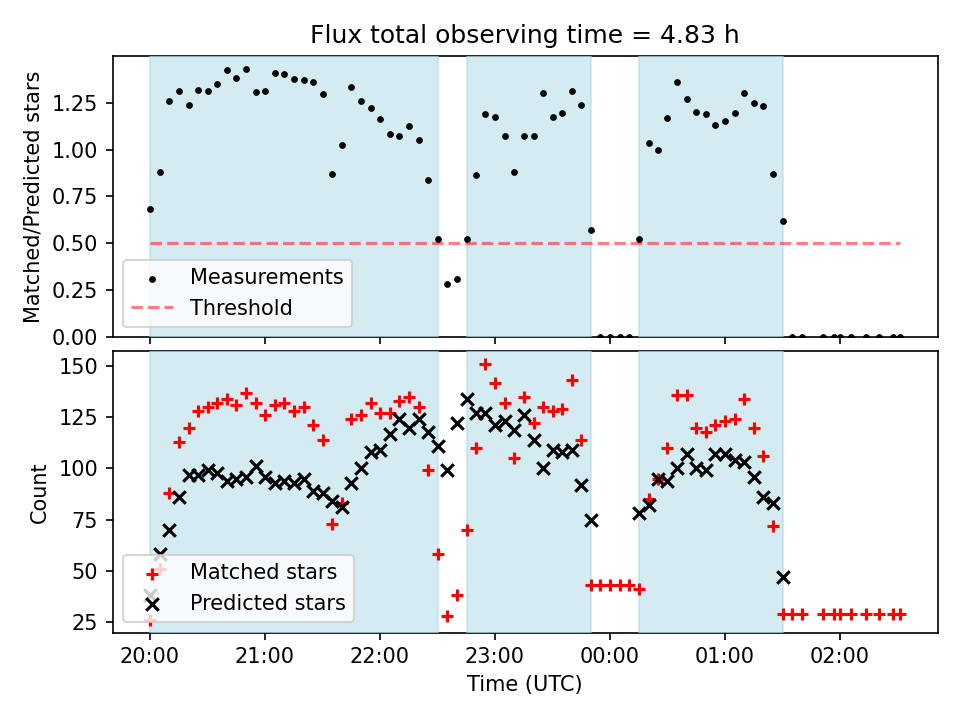 Flux total observing time = 4.83 h

Matched/Predicted stars

1.25
1.00
0.75
0.50
0.25
0.00

Measurements
Threshold

Count

150
125
100
75
50
25

Matched stars
Predicted stars

20:00
21:00
22:00
23:00
00:00
01:00
02:00

Time (UTC)